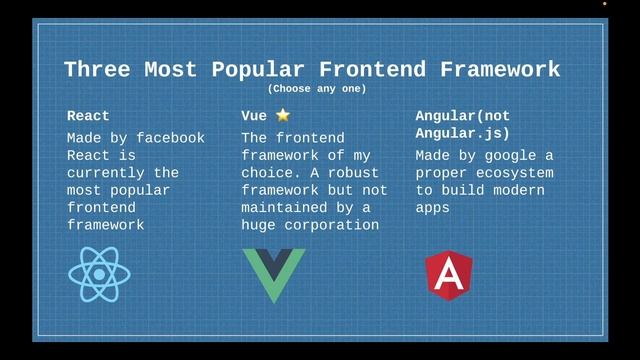 Three Most Popular Frontend Framework
(Choose any one)

React
Made by facebook React is currently the most popular frontend framework

Vue ⭐
The frontend framework of my choice. A robust framework but not maintained by a huge corporation

Angular(not Angular.js)
Made by google a proper ecosystem to build modern apps

A